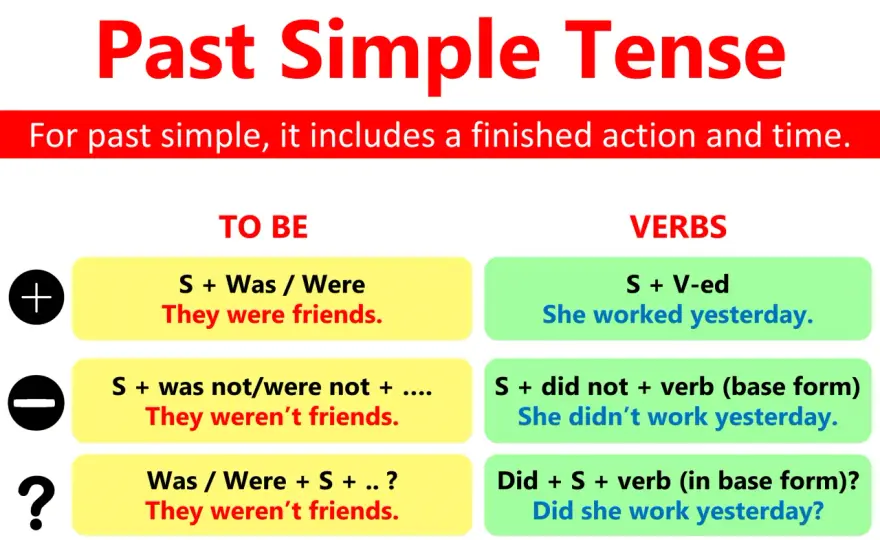 Past Simple Tense

For past simple, it includes a finished action and time.

| | TO BE | VERBS |
|---|---|---|
| + | S + Was / Were<br>They were friends. | S + V-ed<br>She worked yesterday. |
| − | S + was not/were not + ....<br>They weren't friends. | S + did not + verb (base form)<br>She didn't work yesterday. |
| ? | Was / Were + S + .. ?<br>They weren't friends. | Did + S + verb (in base form)?<br>Did she work yesterday? |